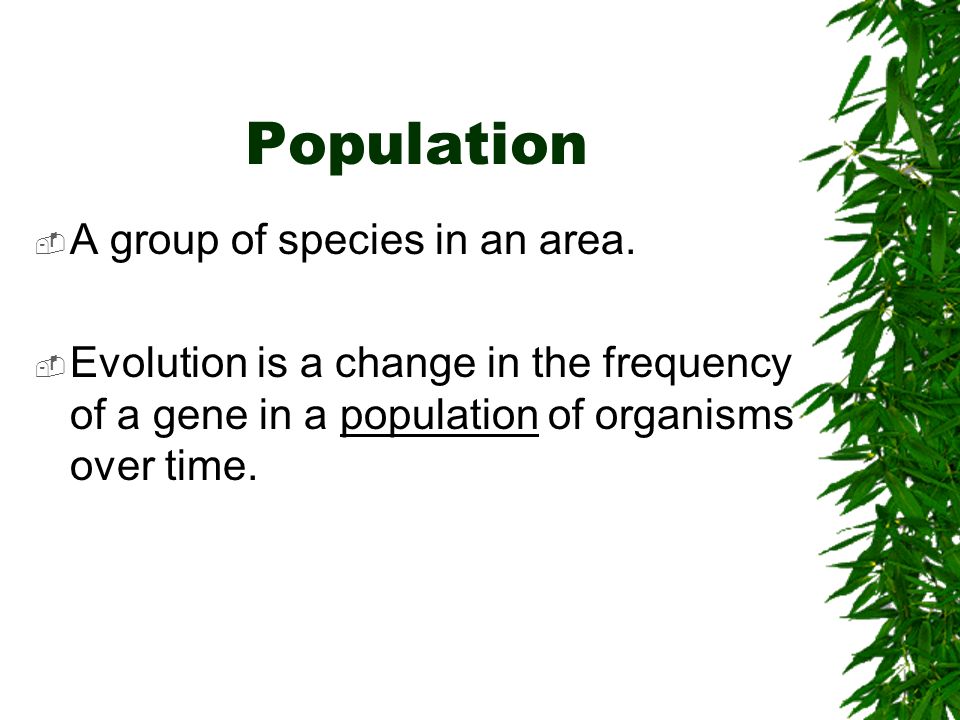 Population

A group of species in an area.

Evolution is a change in the frequency of a gene in a population of organisms over time.